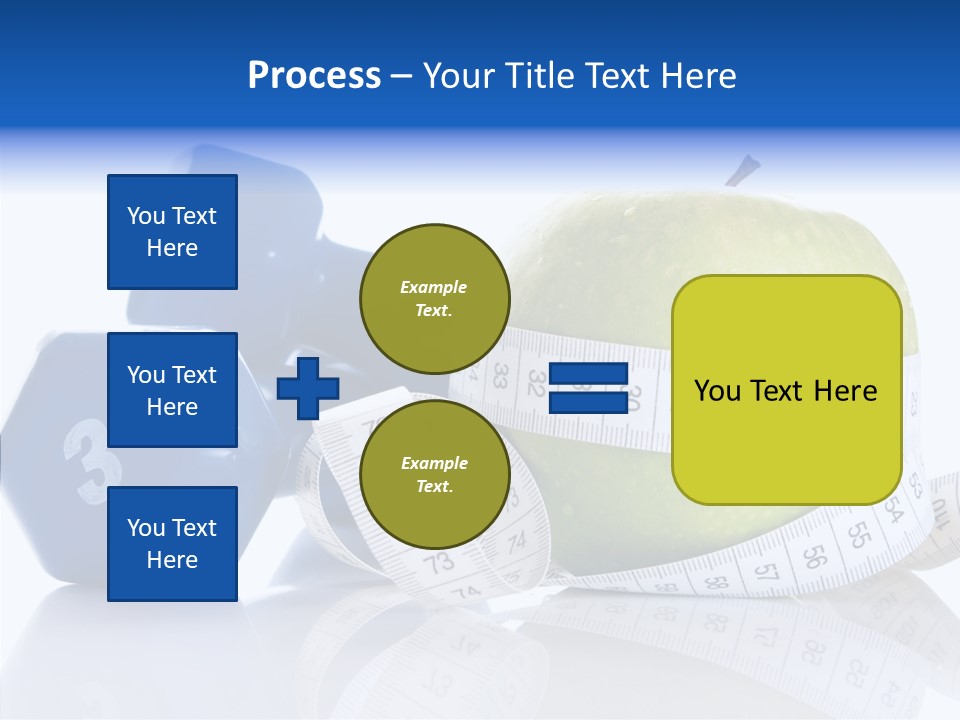 Process – Your Title Text Here

You Text Here

You Text Here

You Text Here

Example Text.

Example Text.

You Text Here